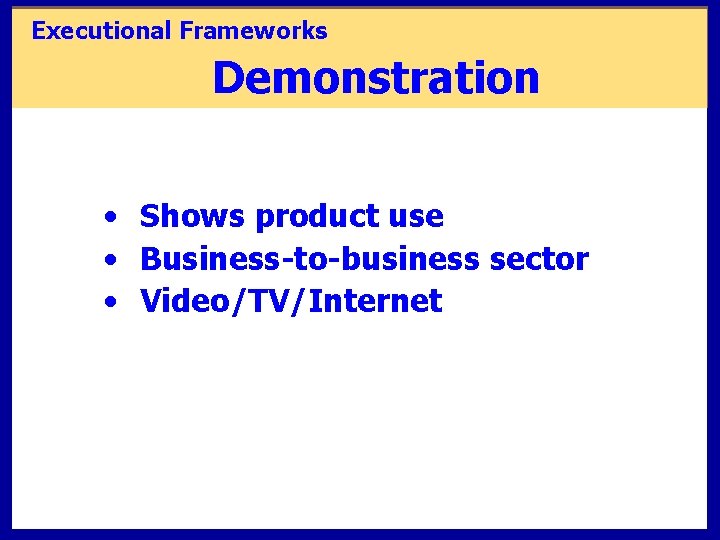 Executional Frameworks

Demonstration

• Shows product use
• Business-to-business sector
• Video/TV/Internet